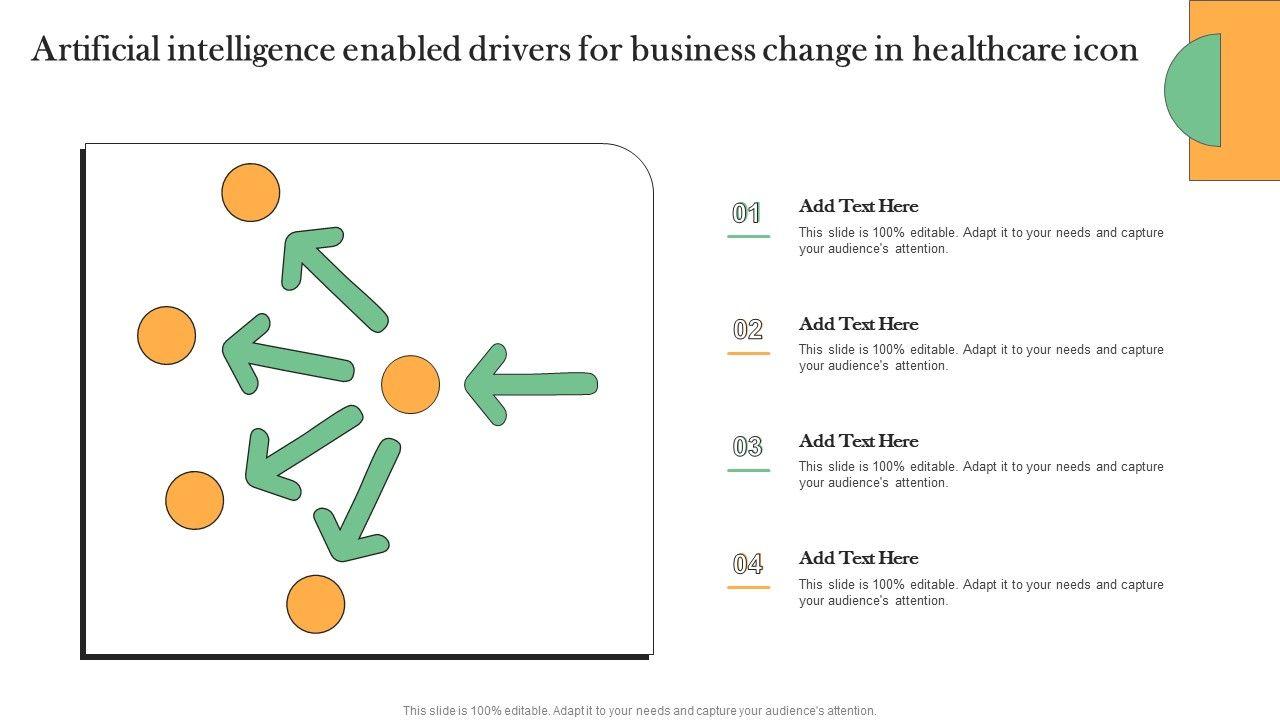 Artificial intelligence enabled drivers for business change in healthcare icon

01

Add Text Here

This slide is 100% editable. Adapt it to your needs and capture your audience's attention.

02

Add Text Here

This slide is 100% editable. Adapt it to your needs and capture your audience's attention.

03

Add Text Here

This slide is 100% editable. Adapt it to your needs and capture your audience's attention.

04

Add Text Here

This slide is 100% editable. Adapt it to your needs and capture your audience's attention.

This slide is 100% editable. Adapt it to your needs and capture your audience's attention.